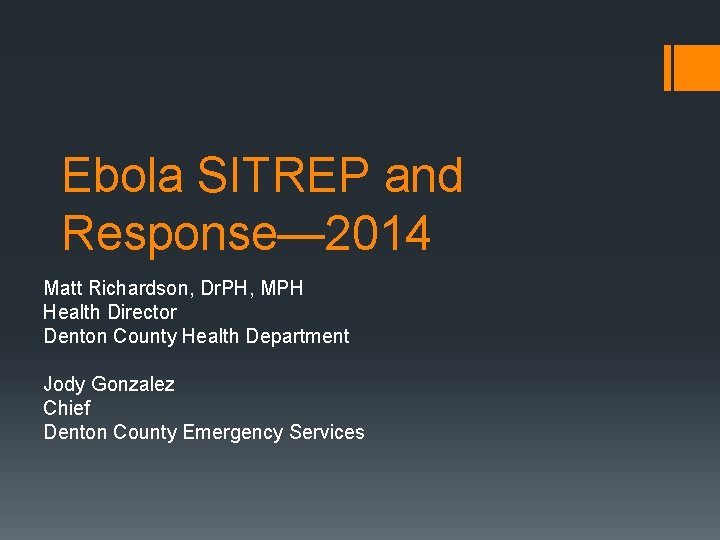 Ebola SITREP and Response—2014

Matt Richardson, DrPH, MPH
Health Director
Denton County Health Department

Jody Gonzalez
Chief
Denton County Emergency Services